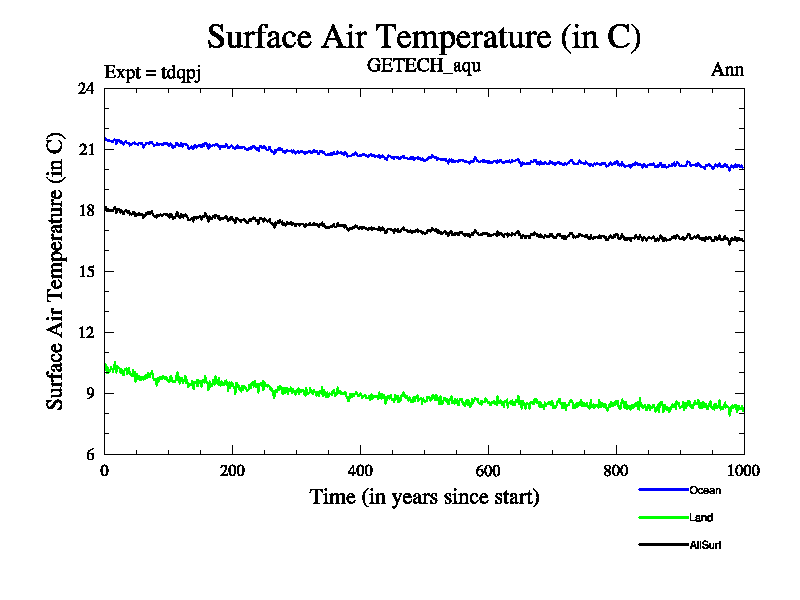 Surface Air Temperature (in C)

Expt = tdqpj

GETECH_aqu

Ann

Surface Air Temperature (in C)

24
21
18
15
12
9
6

0
200
400
600
800
1000

Time (in years since start)

Ocean
Land
AllSurf